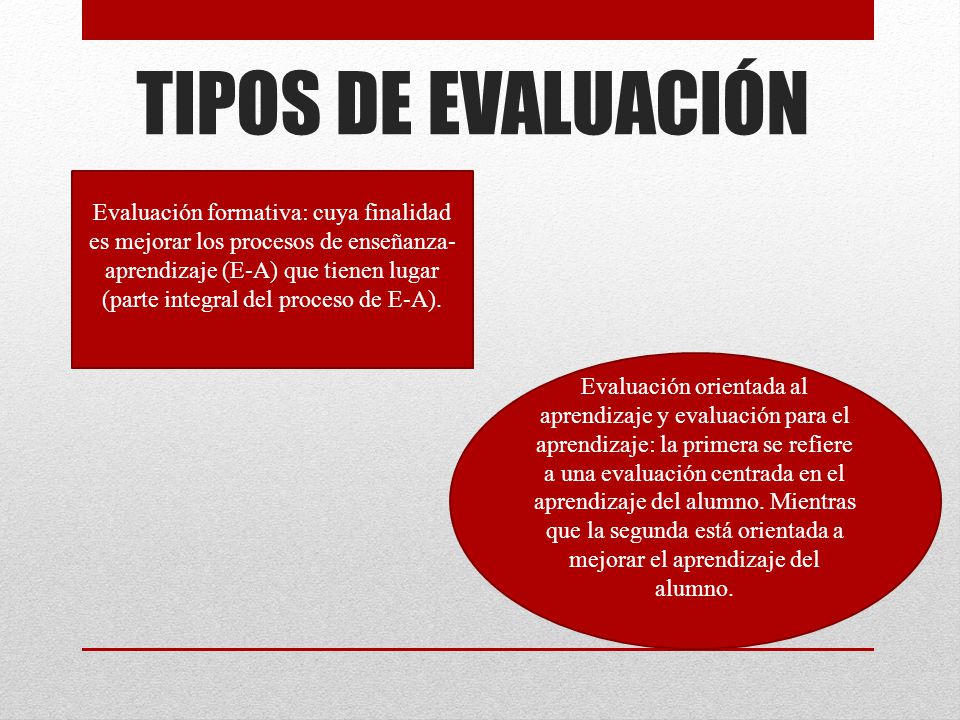 TIPOS DE EVALUACIÓN

Evaluación formativa: cuya finalidad es mejorar los procesos de enseñanza-aprendizaje (E-A) que tienen lugar (parte integral del proceso de E-A).

Evaluación orientada al aprendizaje y evaluación para el aprendizaje: la primera se refiere a una evaluación centrada en el aprendizaje del alumno. Mientras que la segunda está orientada a mejorar el aprendizaje del alumno.